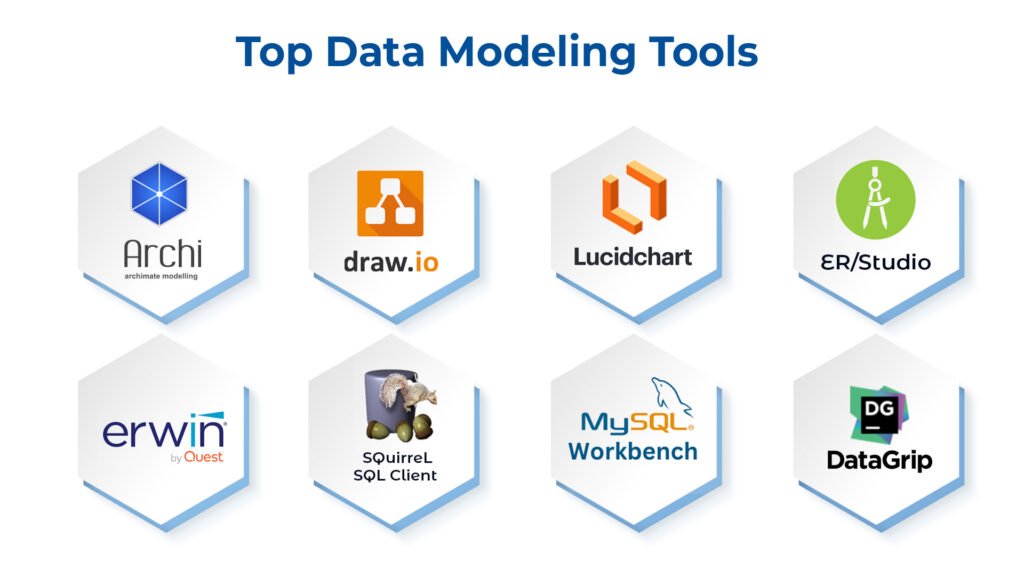 Top Data Modeling Tools

Archi
archimate modelling

draw.io

Lucidchart

ER/Studio

erwin
by Quest

SQuirreL
SQL Client

MySQL
Workbench

DG
DataGrip